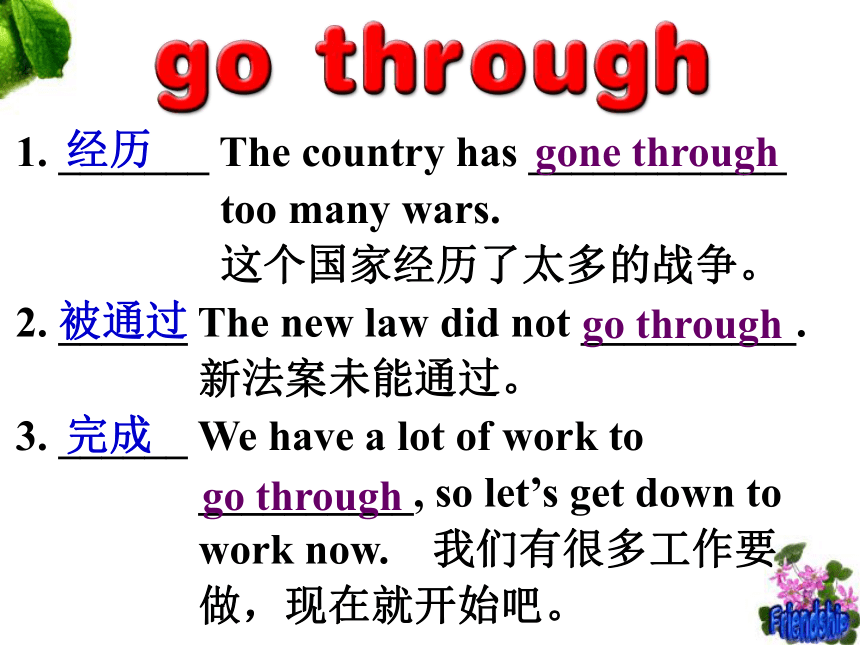 go through

1. 经历 The country has gone through too many wars.
这个国家经历了太多的战争。

2. 被通过 The new law did not go through.
新法案未能通过。

3. 完成 We have a lot of work to go through, so let's get down to work now. 我们有很多工作要做，现在就开始吧。

Friendship